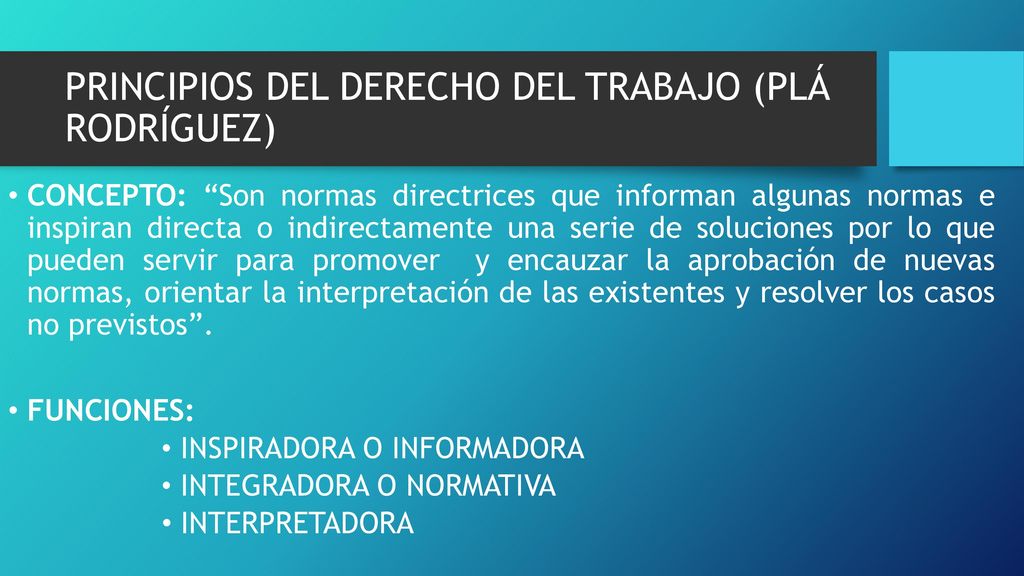 PRINCIPIOS DEL DERECHO DEL TRABAJO (PLÁ RODRÍGUEZ)

• CONCEPTO: “Son normas directrices que informan algunas normas e inspiran directa o indirectamente una serie de soluciones por lo que pueden servir para promover y encauzar la aprobación de nuevas normas, orientar la interpretación de las existentes y resolver los casos no previstos”.

• FUNCIONES:
• INSPIRADORA O INFORMADORA
• INTEGRADORA O NORMATIVA
• INTERPRETADORA